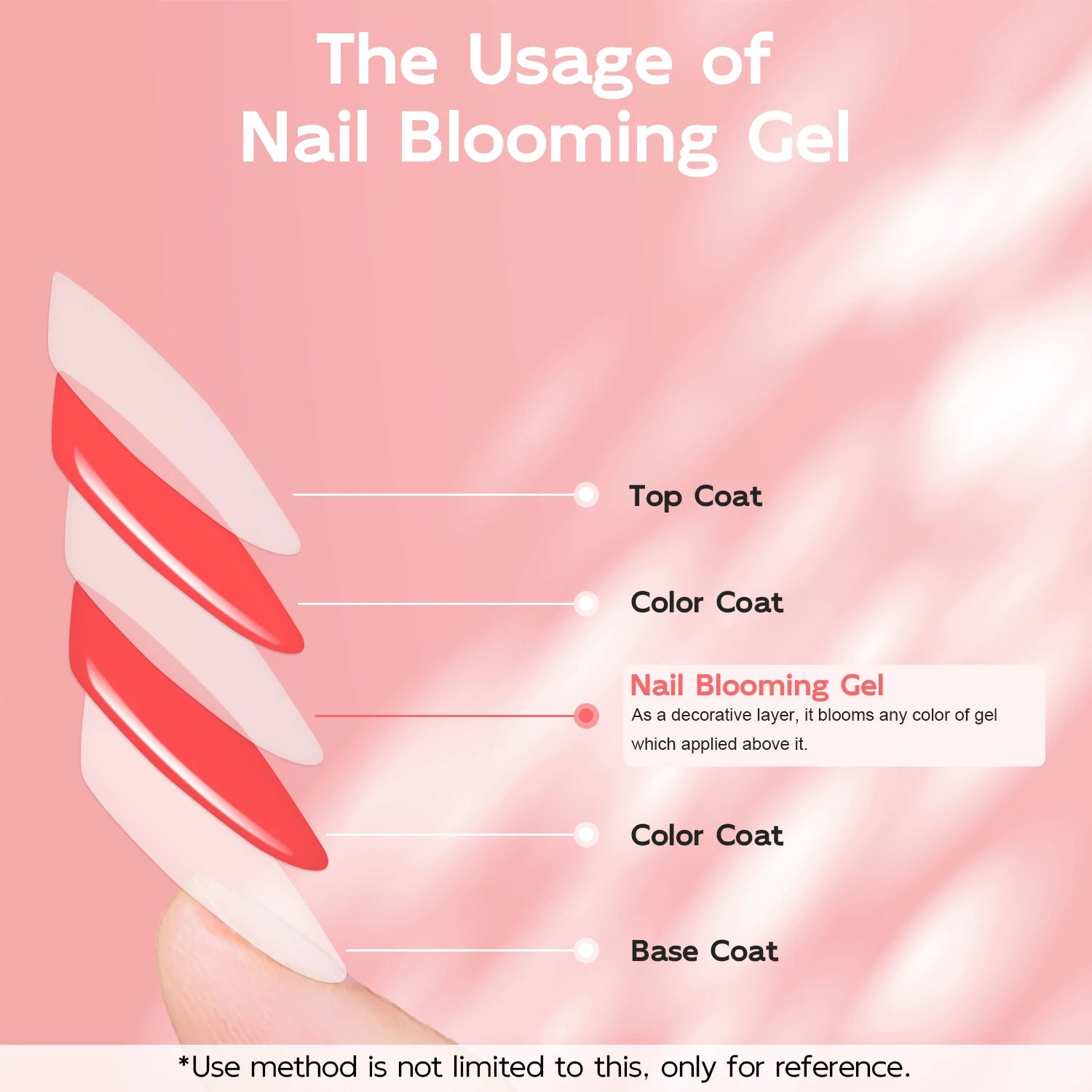 The Usage of
Nail Blooming Gel

Top Coat

Color Coat

Nail Blooming Gel
As a decorative layer, it blooms any color of gel which applied above it.

Color Coat

Base Coat

*Use method is not limited to this, only for reference.